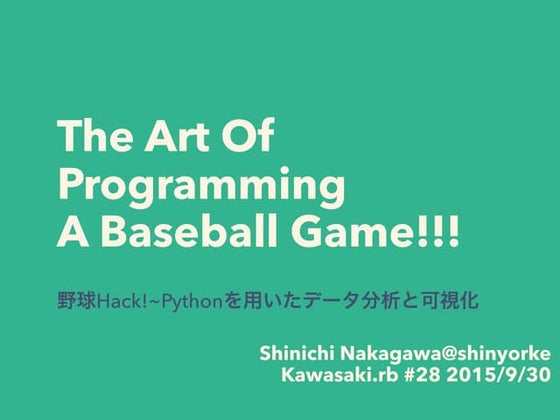 The Art Of Programming A Baseball Game!!!

野球Hack!~Pythonを用いたデータ分析と可視化

Shinichi Nakagawa@shinyorke
Kawasaki.rb #28 2015/9/30